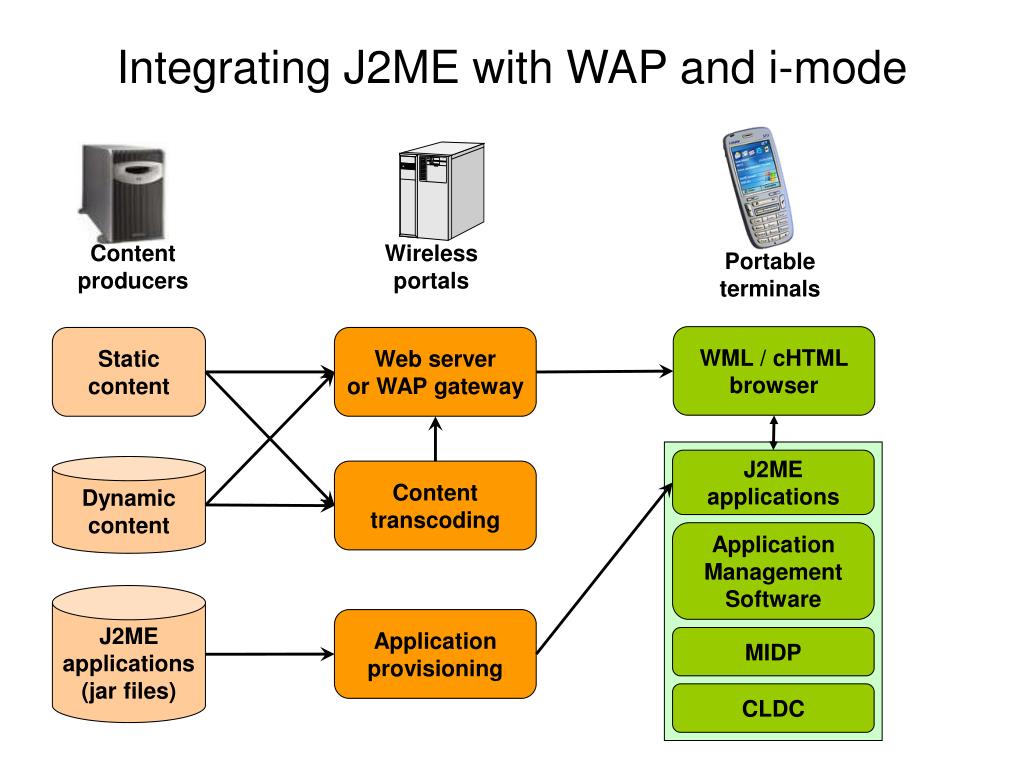 Integrating J2ME with WAP and i-mode

Content producers

Wireless portals

Portable terminals

Static content

Dynamic content

J2ME applications (jar files)

Web server or WAP gateway

Content transcoding

Application provisioning

WML / cHTML browser

J2ME applications

Application Management Software

MIDP

CLDC